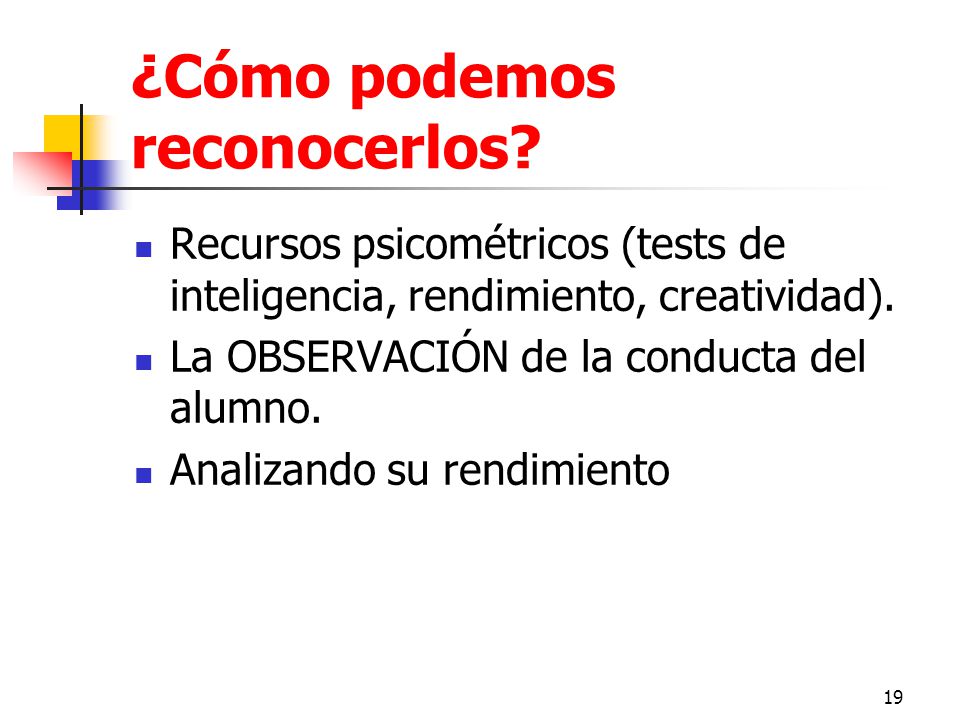 ¿Cómo podemos reconocerlos?

- Recursos psicométricos (tests de inteligencia, rendimiento, creatividad).
- La OBSERVACIÓN de la conducta del alumno.
- Analizando su rendimiento

19